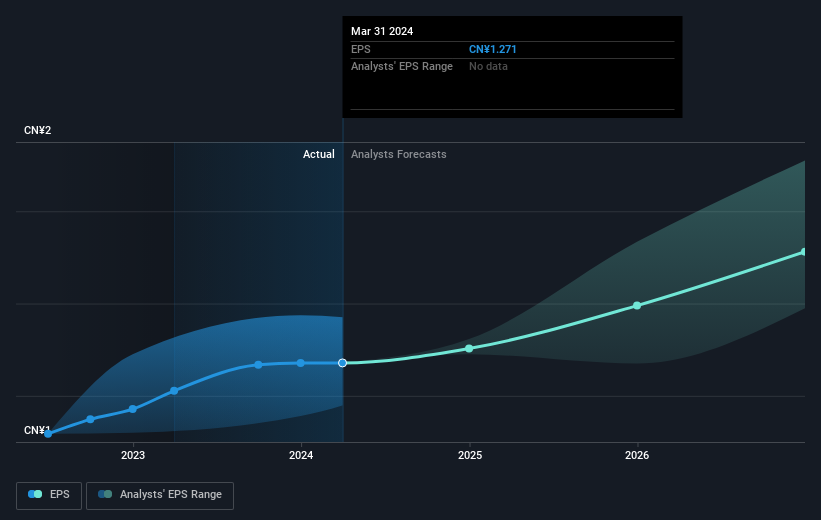 Mar 31 2024
EPS CN¥1.271
Analysts' EPS Range No data

CN¥2

Actual Analysts Forecasts

CN¥1

2023 2024 2025 2026

EPS Analysts' EPS Range